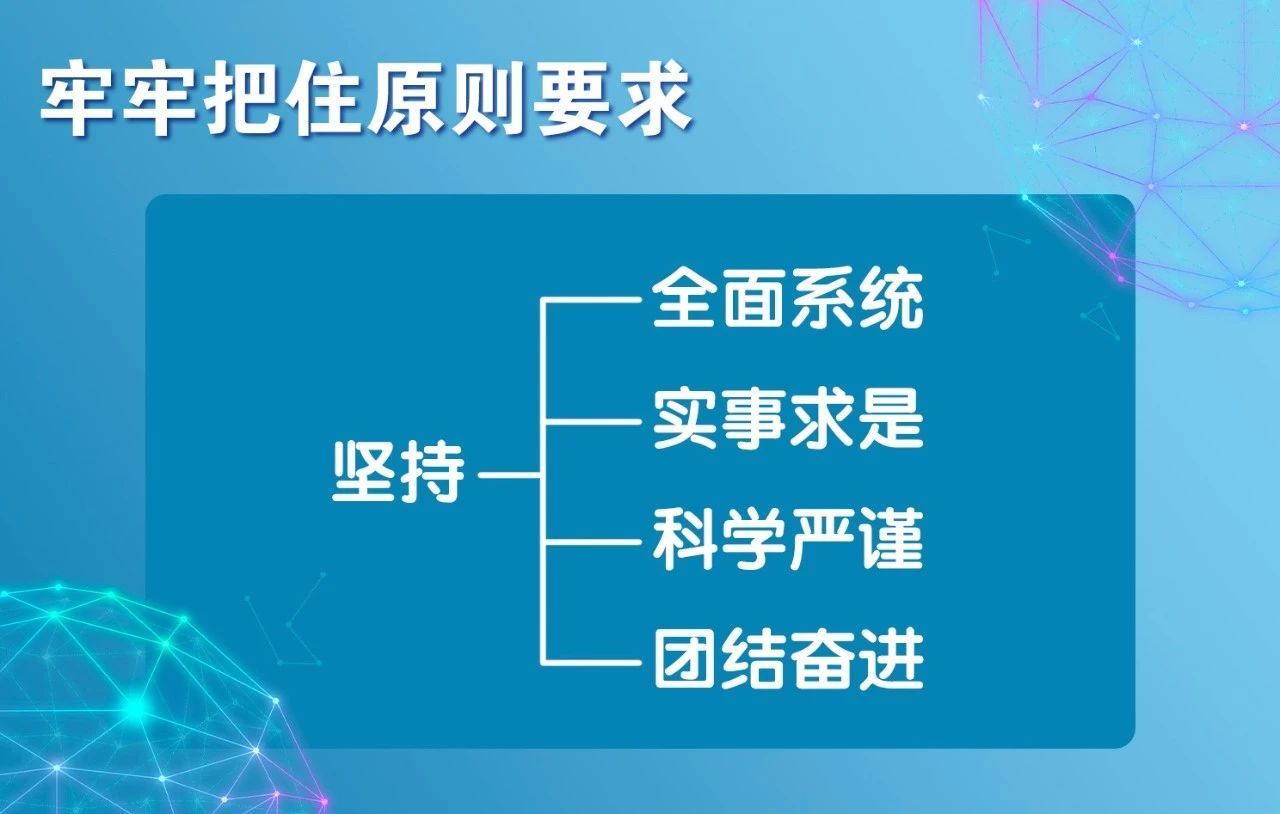 牢牢把住原则要求

坚持

全面系统

实事求是

科学严谨

团结奋进